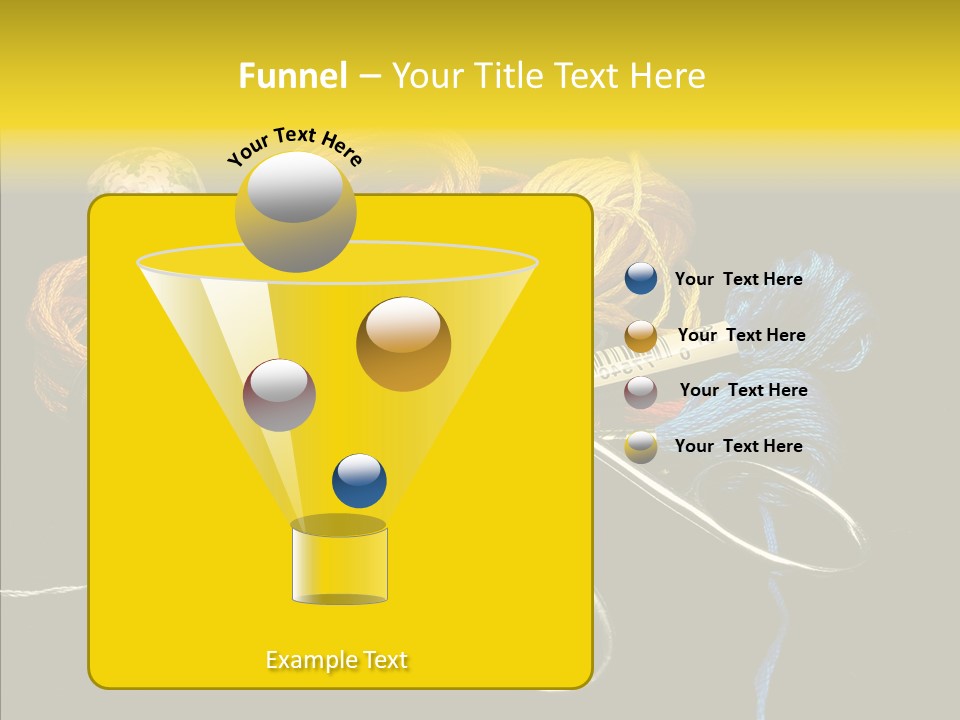 Funnel – Your Title Text Here

Your Text Here

Your Text Here

Your Text Here

Your Text Here

Your Text Here

Example Text